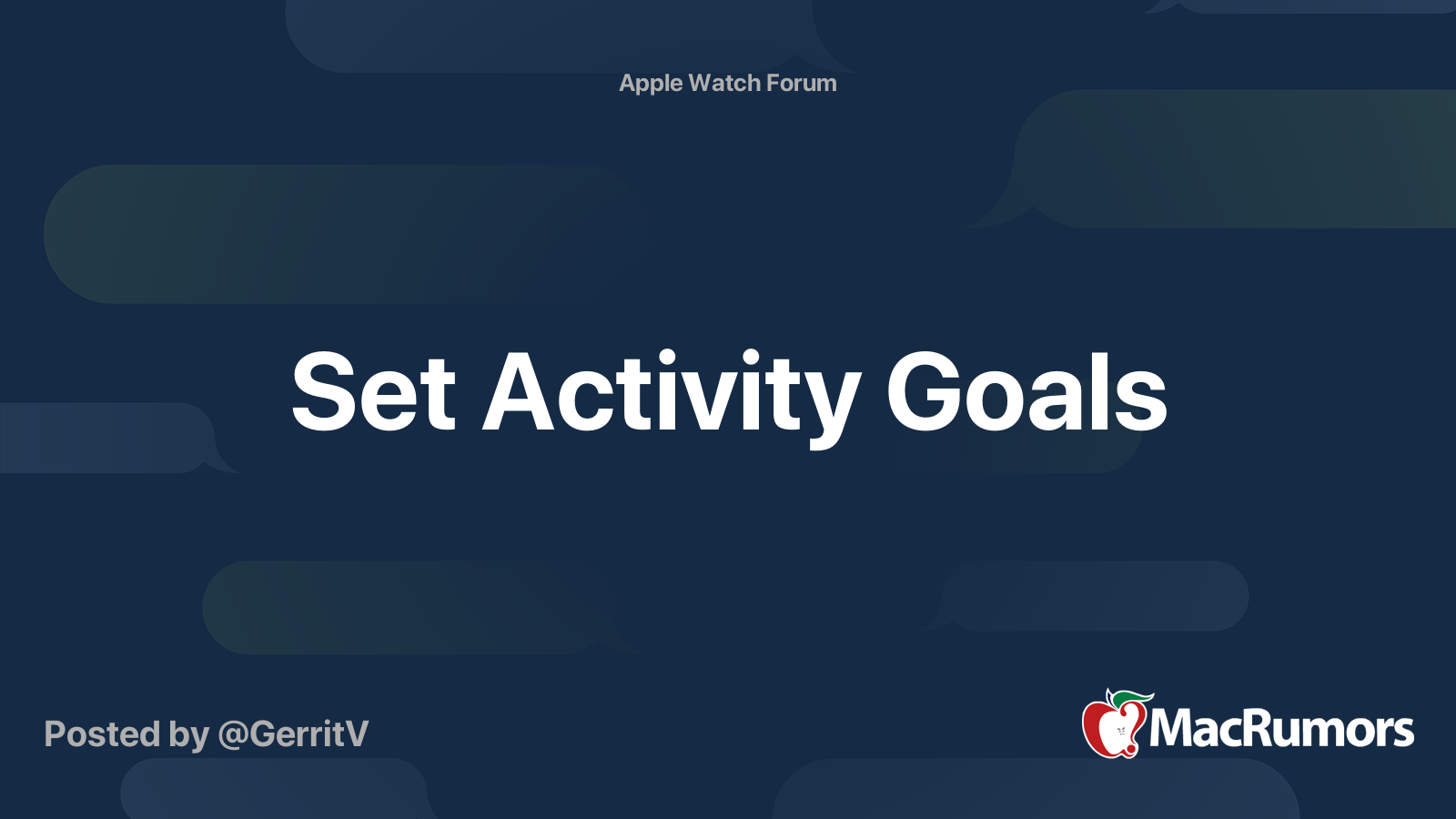 Apple Watch Forum

Set Activity Goals

Posted by @GerritV

MacRumors